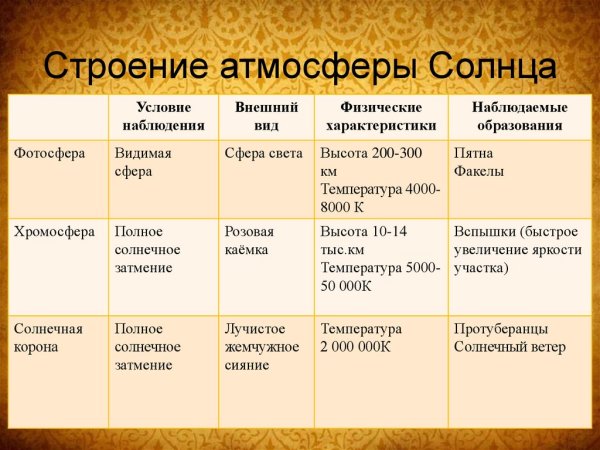 Строение атмосферы Солнца

| | Условие наблюдения | Внешний вид | Физические характеристики | Наблюдаемые образования |
|---|---|---|---|---|
| Фотосфера | Видимая сфера | Сфера света | Высота 200-300 км Температура 4000-8000 К | Пятна Факелы |
| Хромосфера | Полное солнечное затмение | Розовая каёмка | Высота 10-14 тыс.км Температура 5000-50 000К | Вспышки (быстрое увеличение яркости участка) |
| Солнечная корона | Полное солнечное затмение | Лучистое жемчужное сияние | Температура 2 000 000К | Протуберанцы Солнечный ветер |